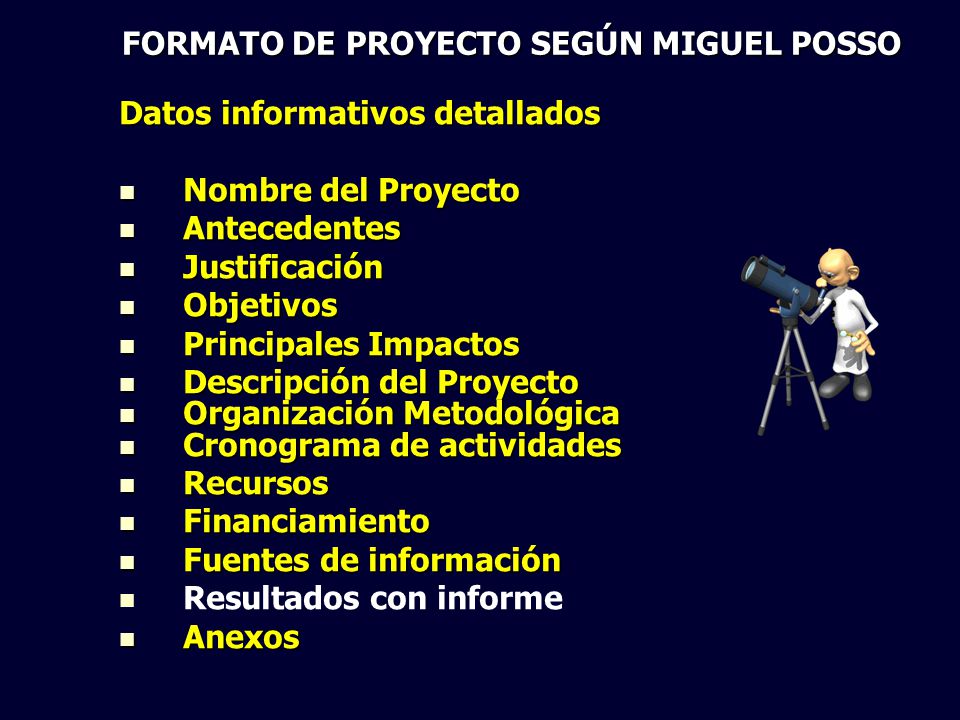 FORMATO DE PROYECTO SEGÚN MIGUEL POSSO

Datos informativos detallados

- Nombre del Proyecto
- Antecedentes
- Justificación
- Objetivos
- Principales Impactos
- Descripción del Proyecto
- Organización Metodológica
- Cronograma de actividades
- Recursos
- Financiamiento
- Fuentes de información
- Resultados con informe
- Anexos